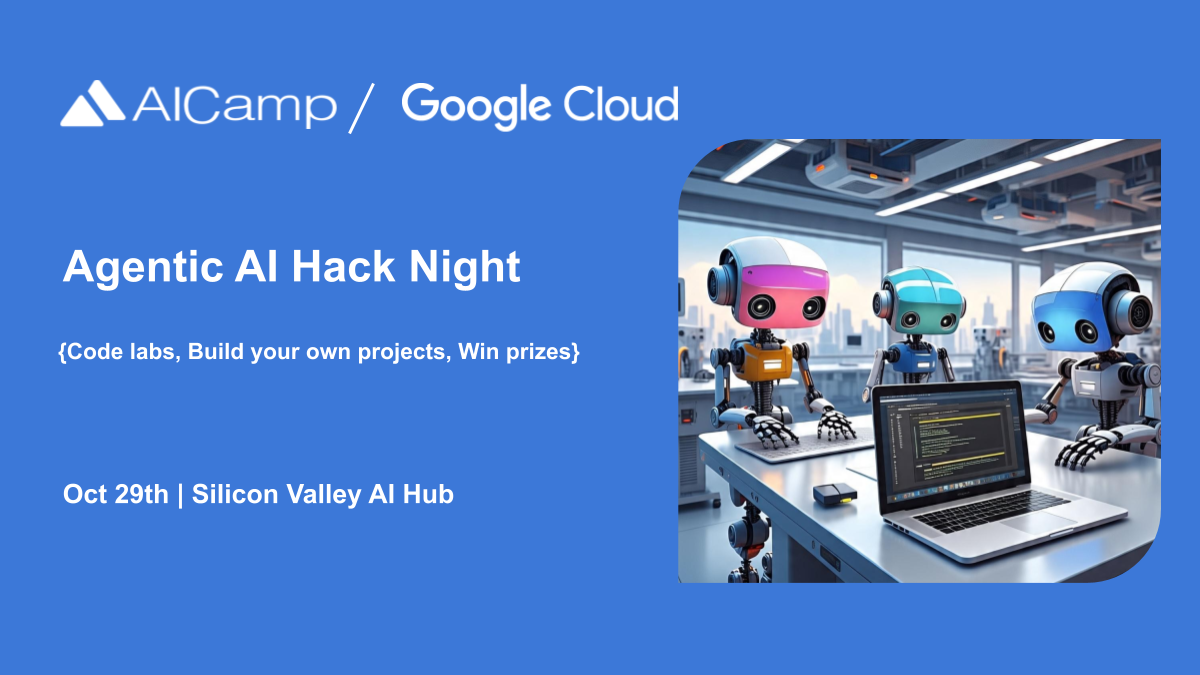 AICamp / Google Cloud

Agentic AI Hack Night

{Code labs, Build your own projects, Win prizes}

Oct 29th | Silicon Valley AI Hub